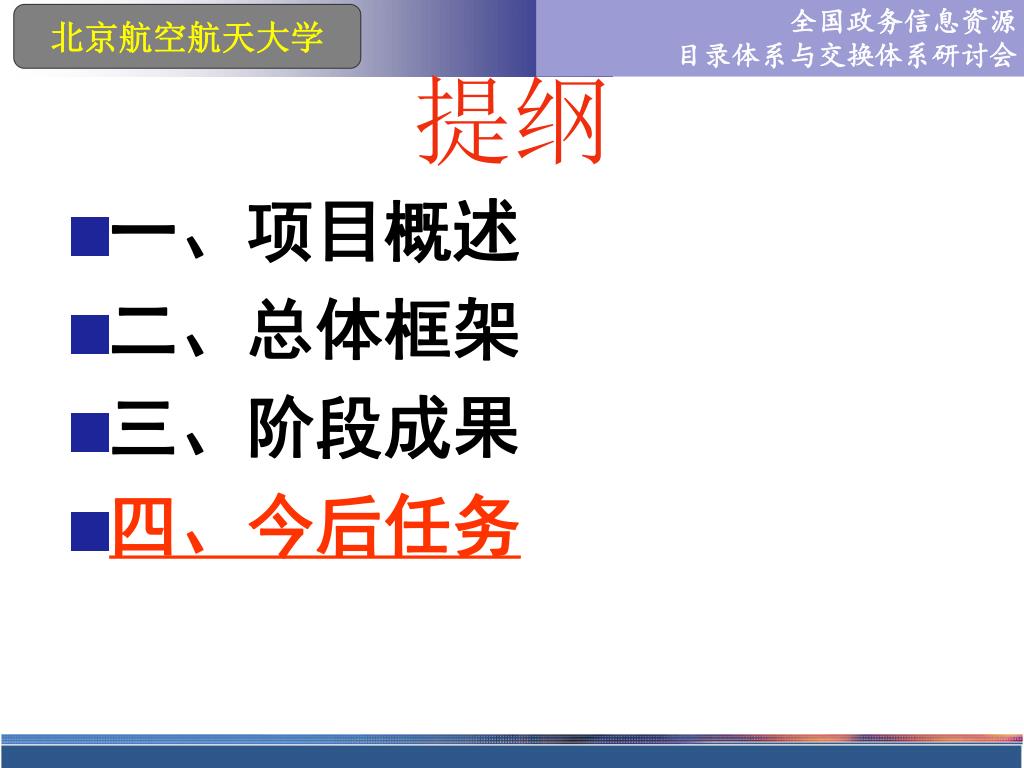 北京航空航天大学

全国政务信息资源
目录体系与交换体系研讨会

提纲

一、项目概述
二、总体框架
三、阶段成果
四、今后任务